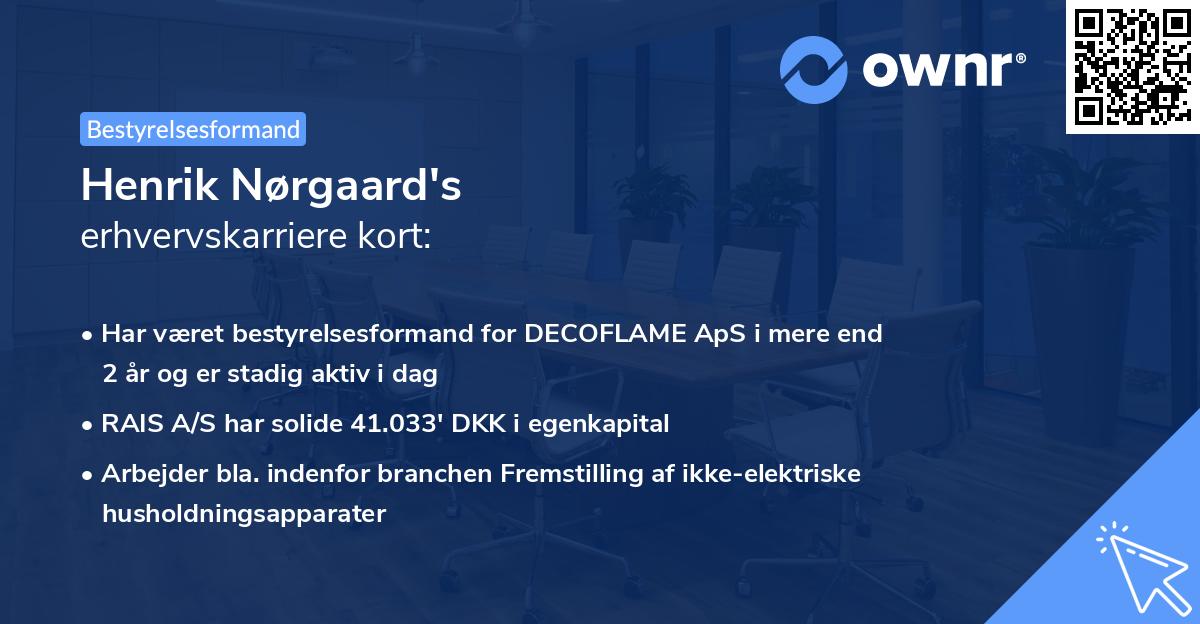 ownr®

Bestyrelsesformand

Henrik Nørgaard's
erhvervskarriere kort:

• Har været bestyrelsesformand for DECOFLAME ApS i mere end 2 år og er stadig aktiv i dag

• RAIS A/S har solide 41.033' DKK i egenkapital

• Arbejder bla. indenfor branchen Fremstilling af ikke-elektriske husholdningsapparater